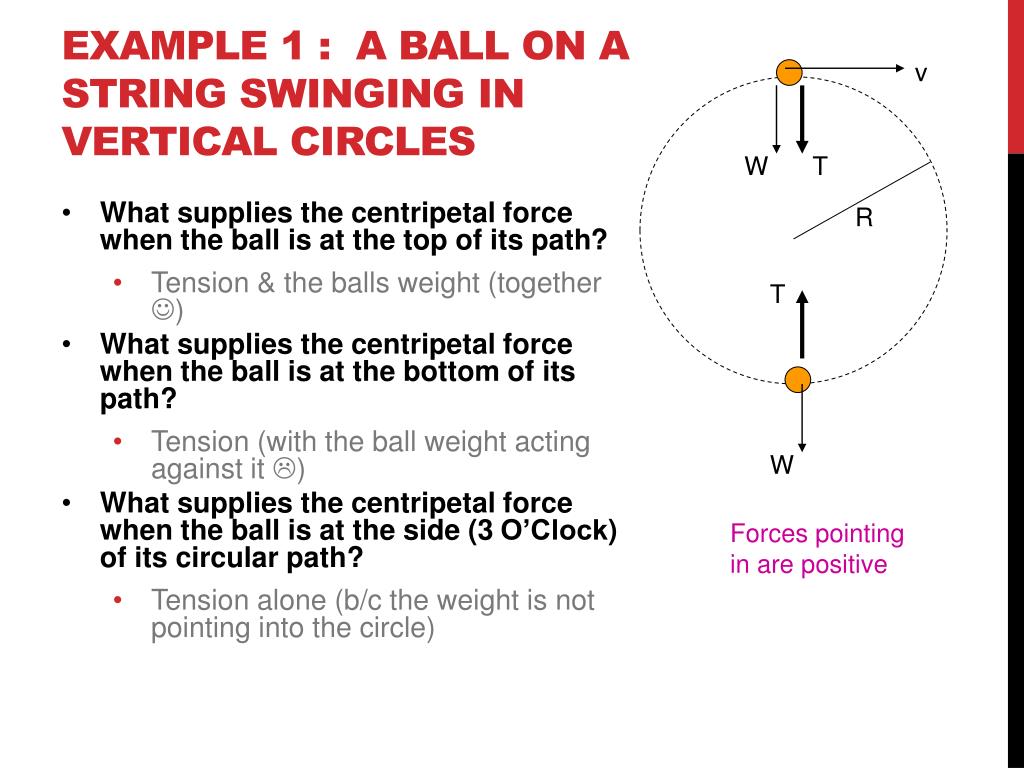 EXAMPLE 1 : A BALL ON A STRING SWINGING IN VERTICAL CIRCLES

• What supplies the centripetal force when the ball is at the top of its path?
 • Tension & the balls weight (together ☺)
• What supplies the centripetal force when the ball is at the bottom of its path?
 • Tension (with the ball weight acting against it ☹)
• What supplies the centripetal force when the ball is at the side (3 O'Clock) of its circular path?
 • Tension alone (b/c the weight is not pointing into the circle)

v
W T
R
T
W

Forces pointing in are positive